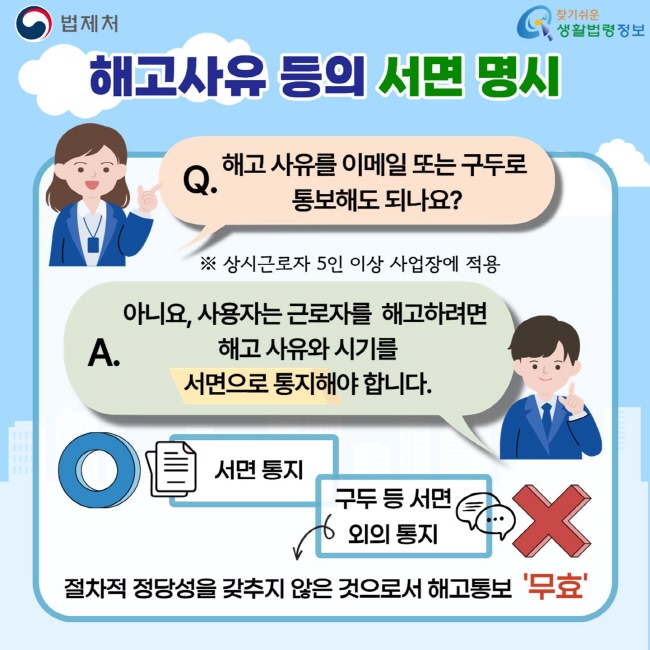 법제처

찾기쉬운 생활법령정보

해고사유 등의 서면 명시

Q. 해고 사유를 이메일 또는 구두로 통보해도 되나요?

※ 상시근로자 5인 이상 사업장에 적용

A. 아니요, 사용자는 근로자를 해고하려면 해고 사유와 시기를 서면으로 통지해야 합니다.

서면 통지

구두 등 서면 외의 통지

절차적 정당성을 갖추지 않은 것으로서 해고통보 '무효'